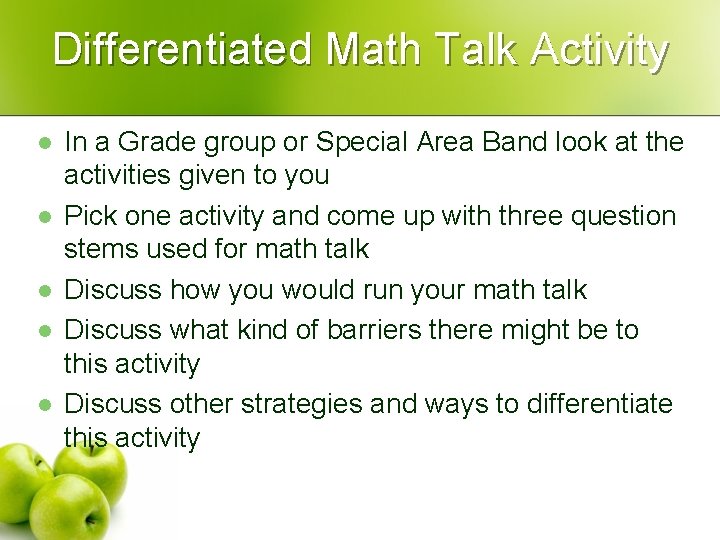 Differentiated Math Talk Activity

- In a Grade group or Special Area Band look at the activities given to you
- Pick one activity and come up with three question stems used for math talk
- Discuss how you would run your math talk
- Discuss what kind of barriers there might be to this activity
- Discuss other strategies and ways to differentiate this activity